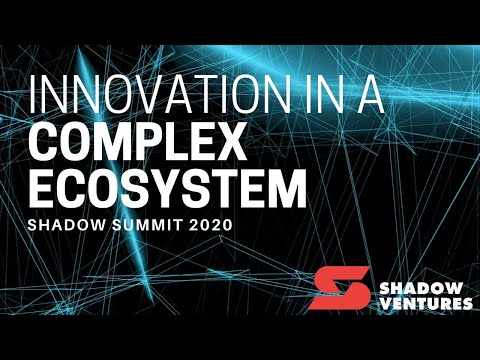 INNOVATION IN A
COMPLEX
ECOSYSTEM
SHADOW SUMMIT 2020

SHADOW
VENTURES